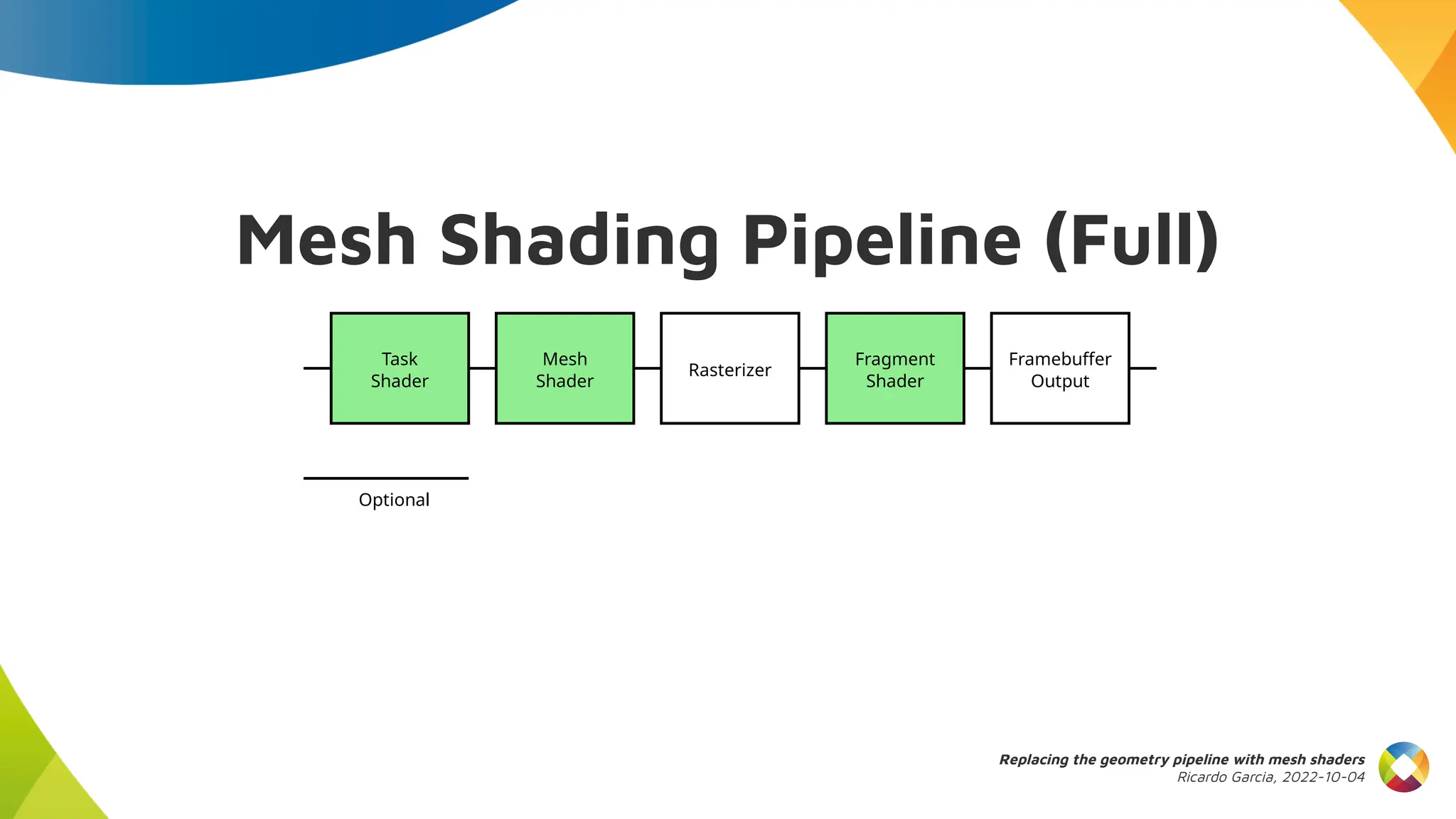 Mesh Shading Pipeline (Full)

Task Shader

Mesh Shader

Rasterizer

Fragment Shader

Framebuffer Output

Optional

Replacing the geometry pipeline with mesh shaders
Ricardo Garcia, 2022-10-04